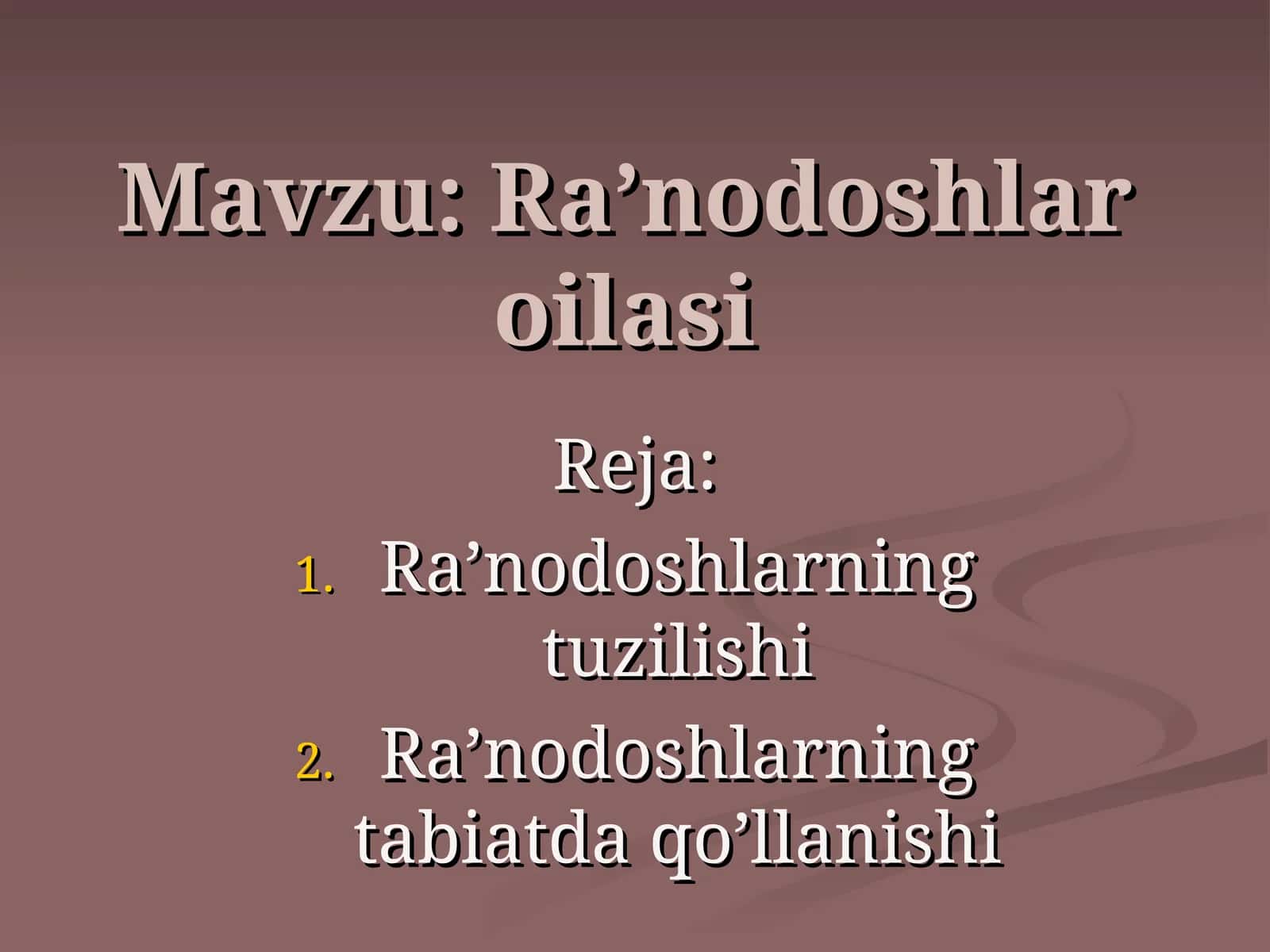 Mavzu: Ra’nodoshlar oilasi

Reja:

1. Ra’nodoshlarning tuzilishi
2. Ra’nodoshlarning tabiatda qo’llanishi